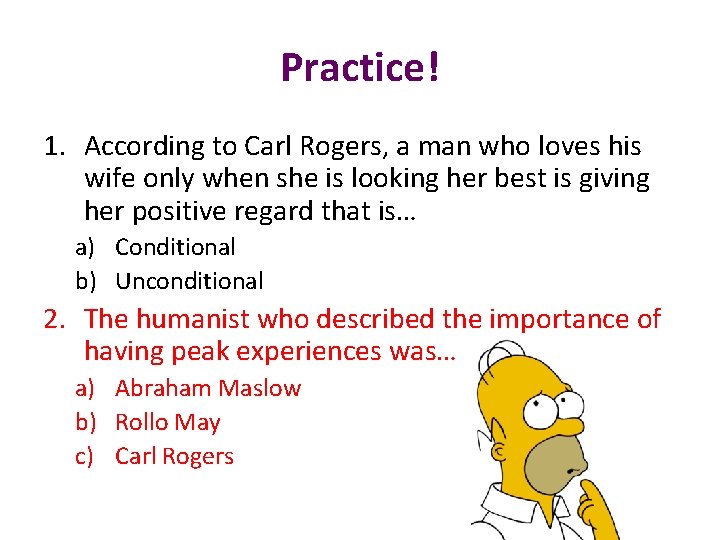 Practice!

1. According to Carl Rogers, a man who loves his wife only when she is looking her best is giving her positive regard that is…

a) Conditional
b) Unconditional

2. The humanist who described the importance of having peak experiences was…

a) Abraham Maslow
b) Rollo May
c) Carl Rogers